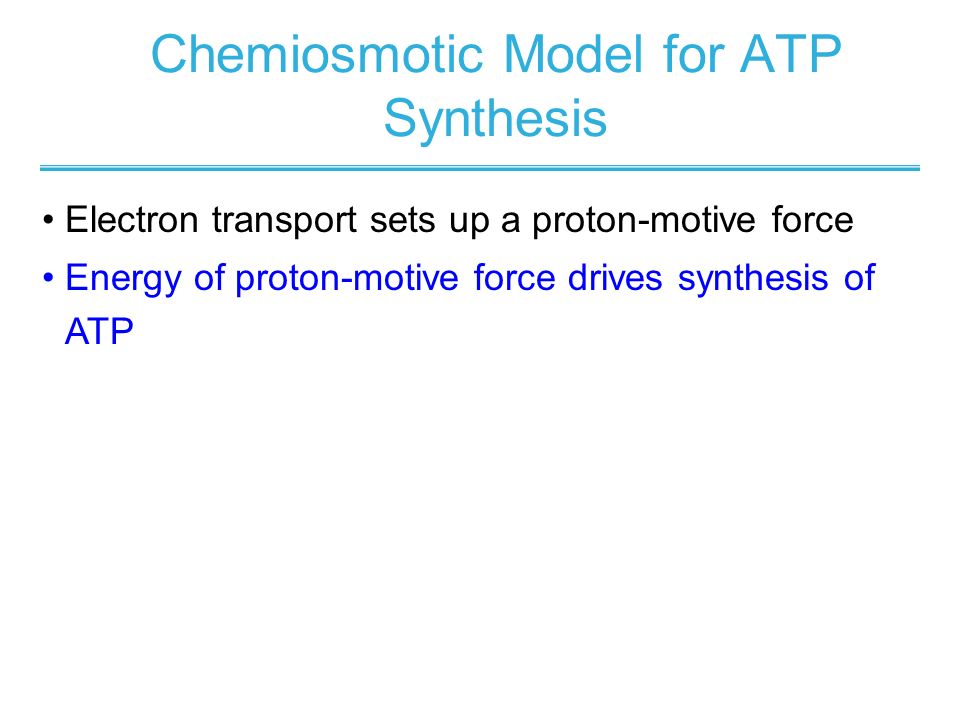 Chemiosmotic Model for ATP Synthesis

• Electron transport sets up a proton-motive force

• Energy of proton-motive force drives synthesis of ATP